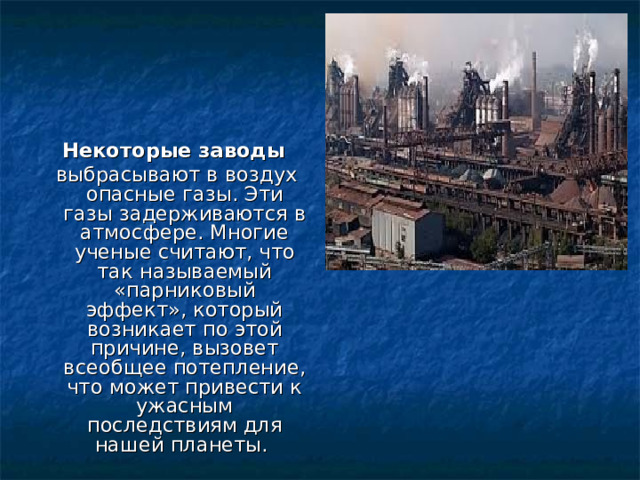 Некоторые заводы выбрасывают в воздух опасные газы. Эти газы задерживаются в атмосфере. Многие ученые считают, что так называемый «парниковый эффект», который возникает по этой причине, вызовет всеобщее потепление, что может привести к ужасным последствиям для нашей планеты.